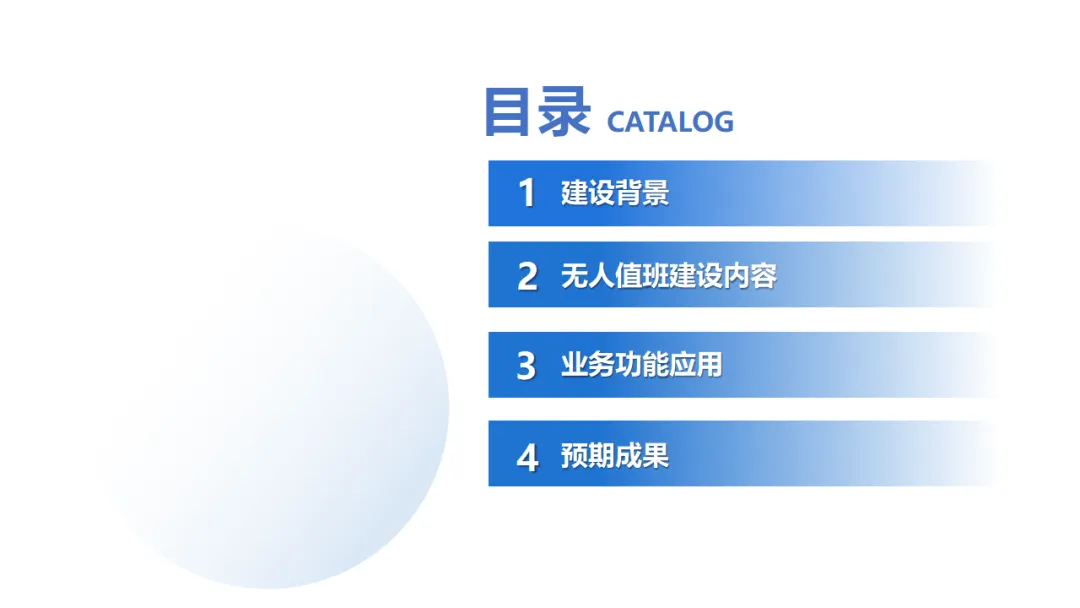 目录 CATALOG

1 建设背景

2 无人值班建设内容

3 业务功能应用

4 预期成果